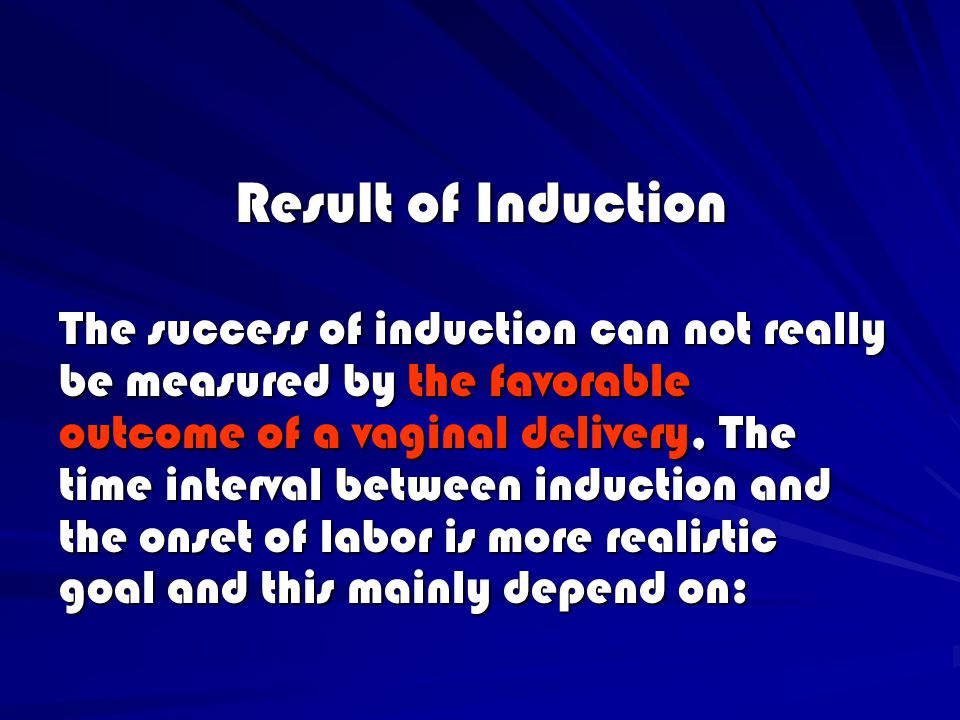 Result of Induction

The success of induction can not really be measured by the favorable outcome of a vaginal delivery. The time interval between induction and the onset of labor is more realistic goal and this mainly depend on: